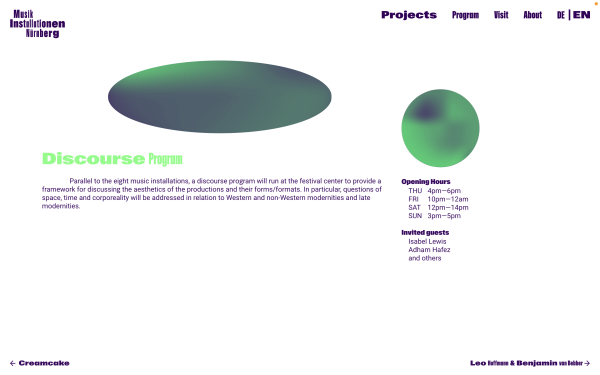 Musik
Installationen
Nürnberg

Projects Program Visit About DE | EN

Discourse Program

Parallel to the eight music installations, a discourse program will run at the festival center to provide a framework for discussing the aesthetics of the productions and their forms/formats. In particular, questions of space, time and corporeality will be addressed in relation to Western and non-Western modernities and late modernities.

Opening Hours
THU 4pm—6pm
FRI 10pm—12am
SAT 12pm—14pm
SUN 3pm—5pm

Invited guests
Isabel Lewis
Adham Hafez
and others

← Creamcake

Leo Hofmann & Benjamin van Bebber →